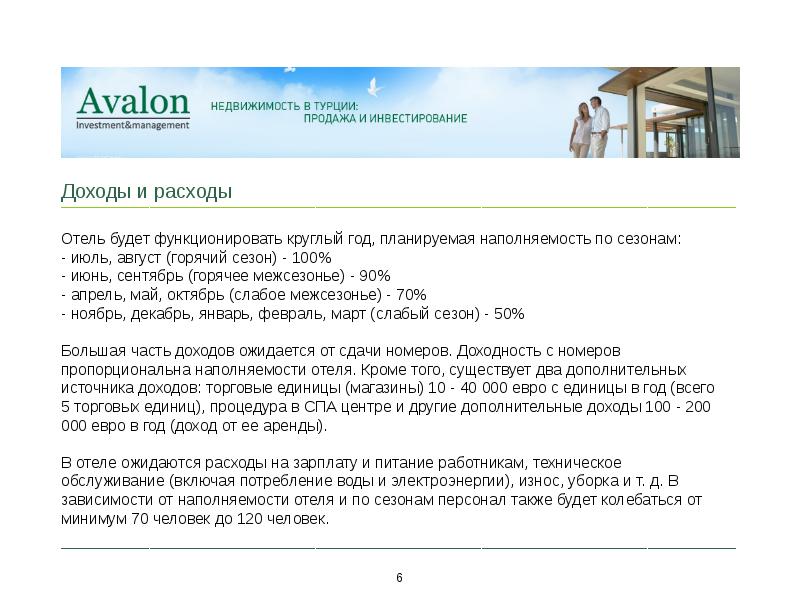 Avalon
Investment&management

НЕДВИЖИМОСТЬ В ТУРЦИИ:
ПРОДАЖА И ИНВЕСТИРОВАНИЕ

Доходы и расходы

Отель будет функционировать круглый год, планируемая наполняемость по сезонам:
- июль, август (горячий сезон) - 100%
- июнь, сентябрь (горячее межсезонье) - 90%
- апрель, май, октябрь (слабое межсезонье) - 70%
- ноябрь, декабрь, январь, февраль, март (слабый сезон) - 50%

Большая часть доходов ожидается от сдачи номеров. Доходность с номеров пропорциональна наполняемости отеля. Кроме того, существует два дополнительных источника доходов: торговые единицы (магазины) 10 - 40 000 евро с единицы в год (всего 5 торговых единиц), процедура в СПА центре и другие дополнительные доходы 100 - 200 000 евро в год (доход от ее аренды).

В отеле ожидаются расходы на зарплату и питание работникам, техническое обслуживание (включая потребление воды и электроэнергии), износ, уборка и т. д. В зависимости от наполняемости отеля и по сезонам персонал также будет колебаться от минимум 70 человек до 120 человек.

6